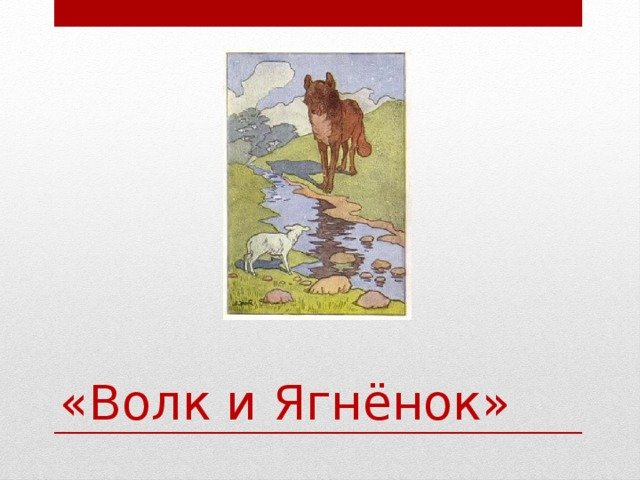 «Волк и Ягнёнок»